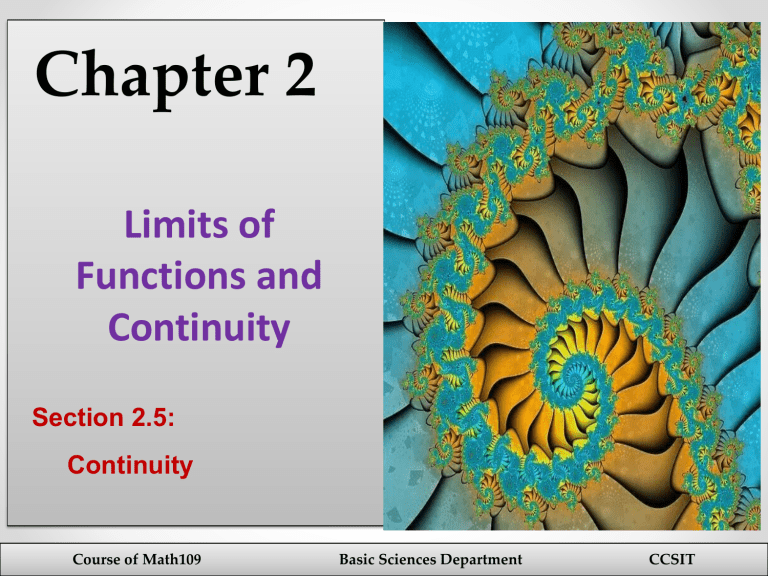 Chapter 2

Limits of Functions and Continuity

Section 2.5:

Continuity

Course of Math109 Basic Sciences Department CCSIT